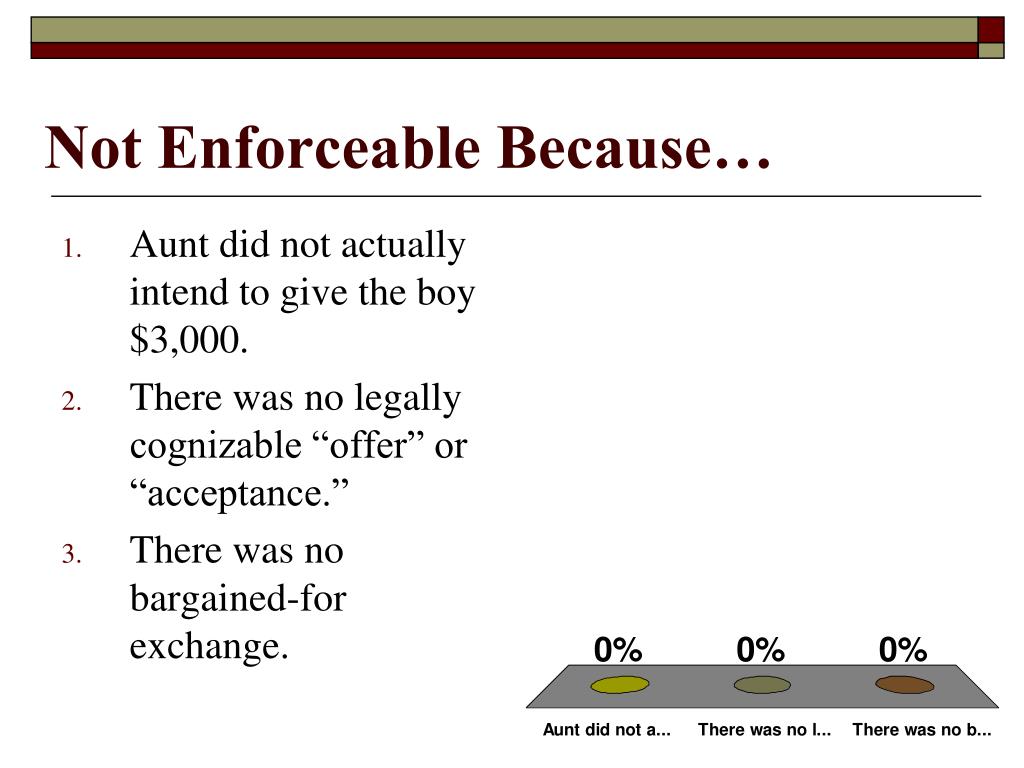 Not Enforceable Because…

1. Aunt did not actually intend to give the boy $3,000.
2. There was no legally cognizable “offer” or “acceptance.”
3. There was no bargained-for exchange.

0%
0%
0%

Aunt did not a...
There was no l...
There was no b...